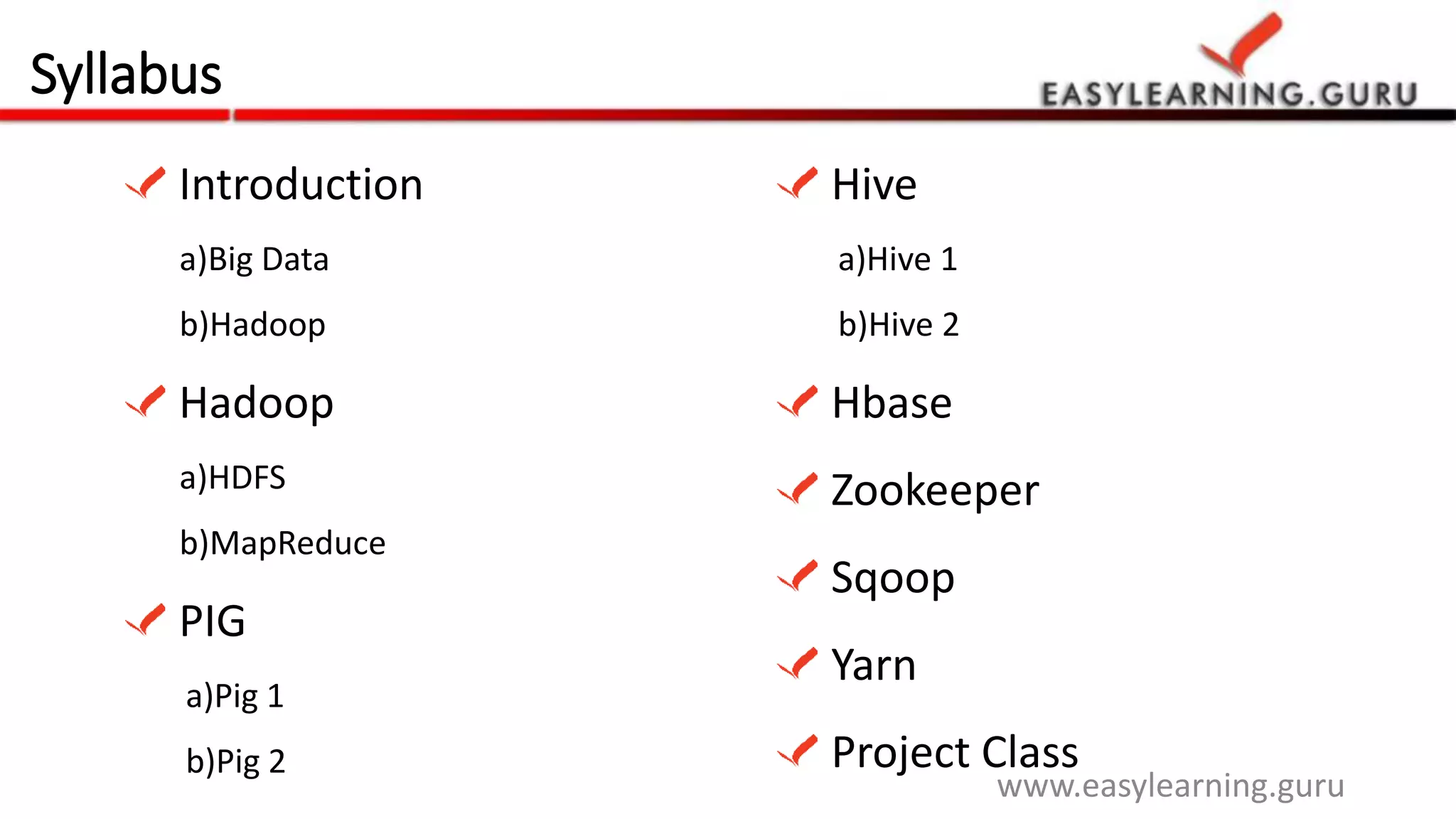 Syllabus

EASYLEARNING.GURU

Introduction

a)Big Data

b)Hadoop

Hadoop

a)HDFS

b)MapReduce

PIG

a)Pig 1

b)Pig 2

Hive

a)Hive 1

b)Hive 2

Hbase

Zookeeper

Sqoop

Yarn

Project Class

www.easylearning.guru